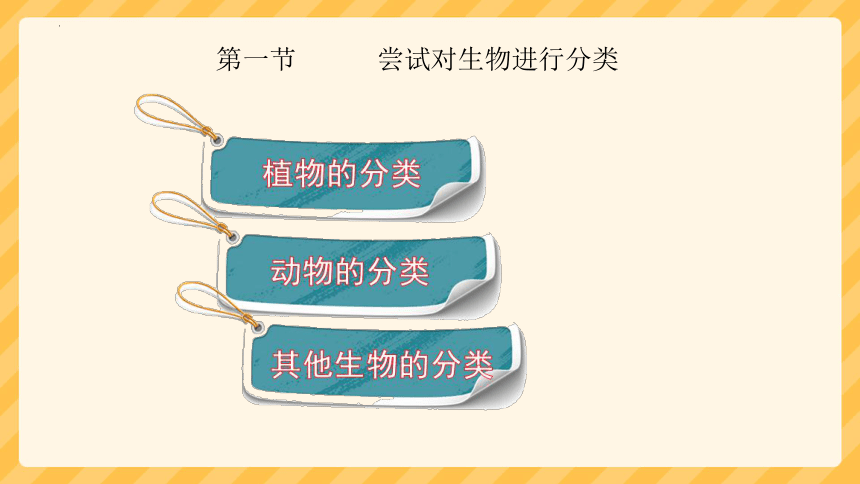 第一节 尝试对生物进行分类

植物的分类

动物的分类

其他生物的分类